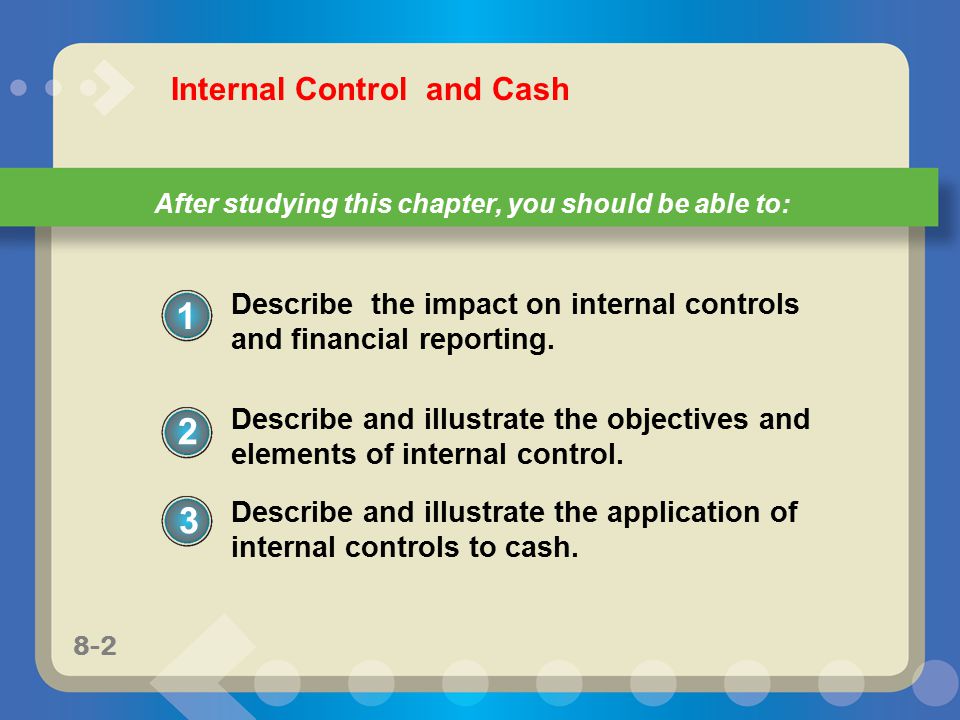 Internal Control and Cash

After studying this chapter, you should be able to:

1 Describe the impact on internal controls and financial reporting.

2 Describe and illustrate the objectives and elements of internal control.

3 Describe and illustrate the application of internal controls to cash.

8-2